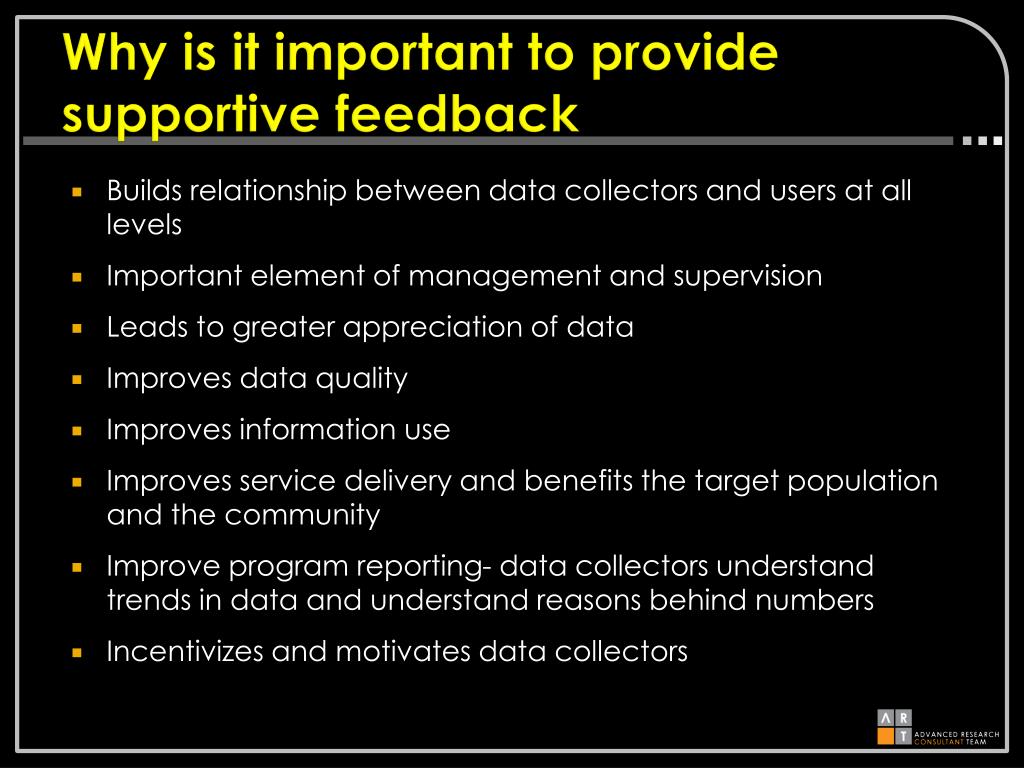 Why is it important to provide supportive feedback

- Builds relationship between data collectors and users at all levels
- Important element of management and supervision
- Leads to greater appreciation of data
- Improves data quality
- Improves information use
- Improves service delivery and benefits the target population and the community
- Improve program reporting- data collectors understand trends in data and understand reasons behind numbers
- Incentivizes and motivates data collectors

A R T
ADVANCED RESEARCH CONSULTANT TEAM